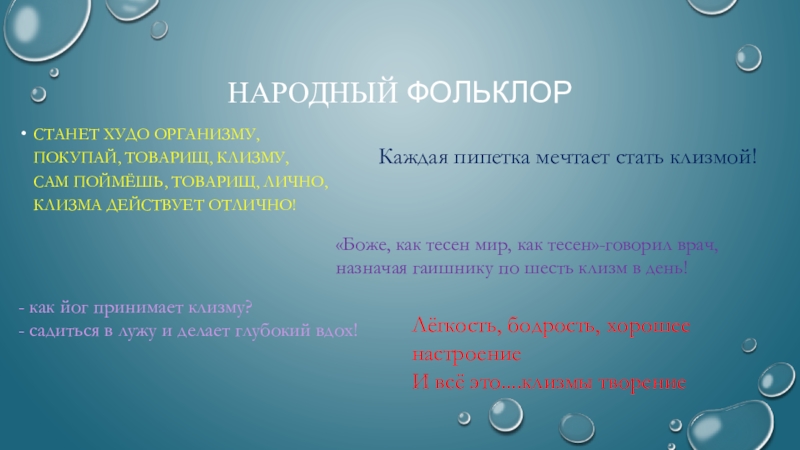 НАРОДНЫЙ ФОЛЬКЛОР

• СТАНЕТ ХУДО ОРГАНИЗМУ,
ПОКУПАЙ, ТОВАРИЩ, КЛИЗМУ,
САМ ПОЙМЁШЬ, ТОВАРИЩ, ЛИЧНО,
КЛИЗМА ДЕЙСТВУЕТ ОТЛИЧНО!

Каждая пипетка мечтает стать клизмой!

«Боже, как тесен мир, как тесен»-говорил врач, назначая гаишнику по шесть клизм в день!

- как йог принимает клизму?
- садиться в лужу и делает глубокий вдох!

Лёгкость, бодрость, хорошее настроение
И всё это....клизмы творение